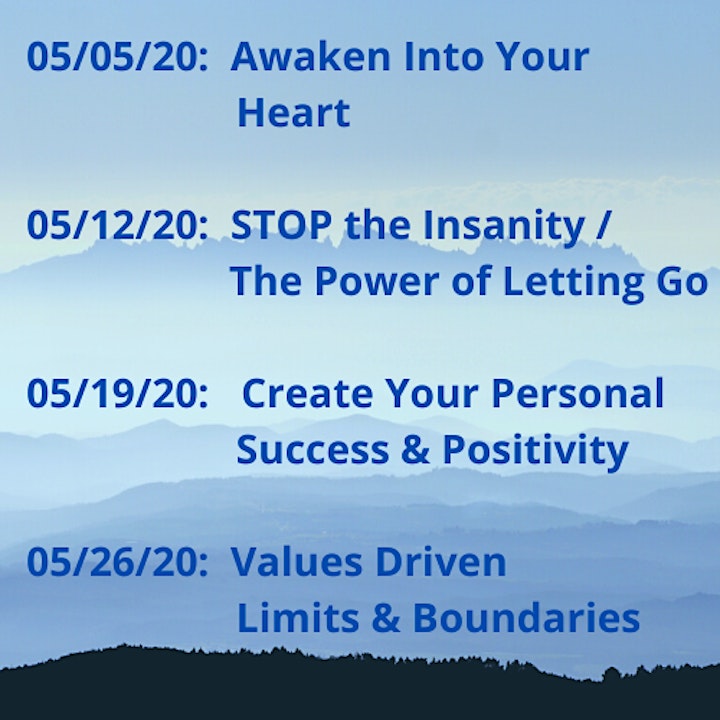 05/05/20: Awaken Into Your Heart

05/12/20: STOP the Insanity / The Power of Letting Go

05/19/20: Create Your Personal Success & Positivity

05/26/20: Values Driven Limits & Boundaries